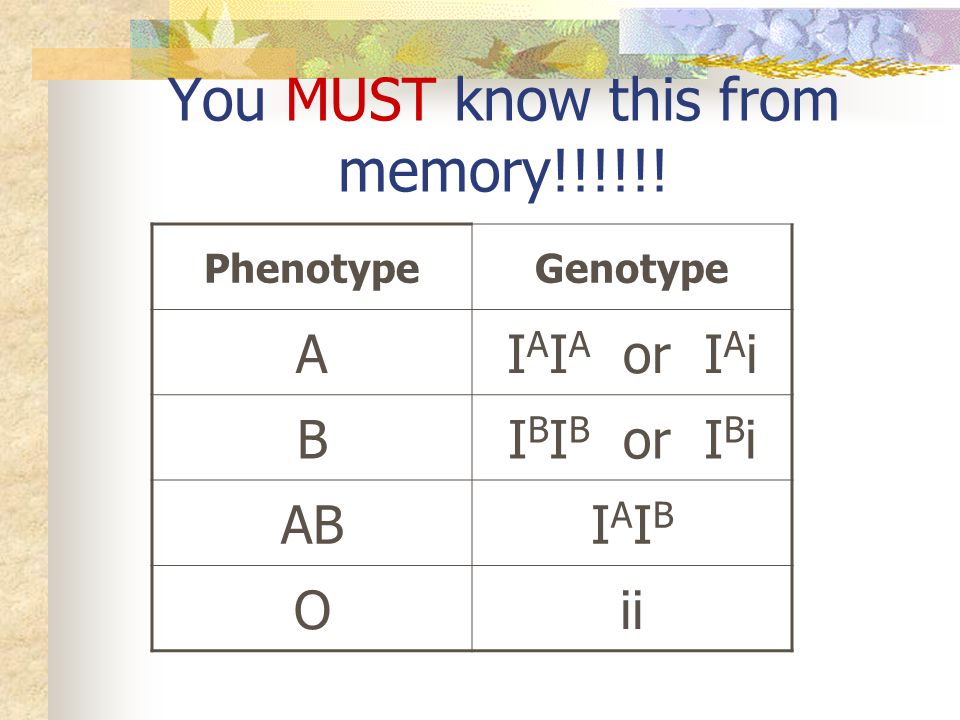 You MUST know this from memory!!!!!!

| Phenotype | Genotype |
|---|---|
| A | $I^AI^A$ or $I^Ai$ |
| B | $I^BI^B$ or $I^Bi$ |
| AB | $I^AI^B$ |
| O | ii |